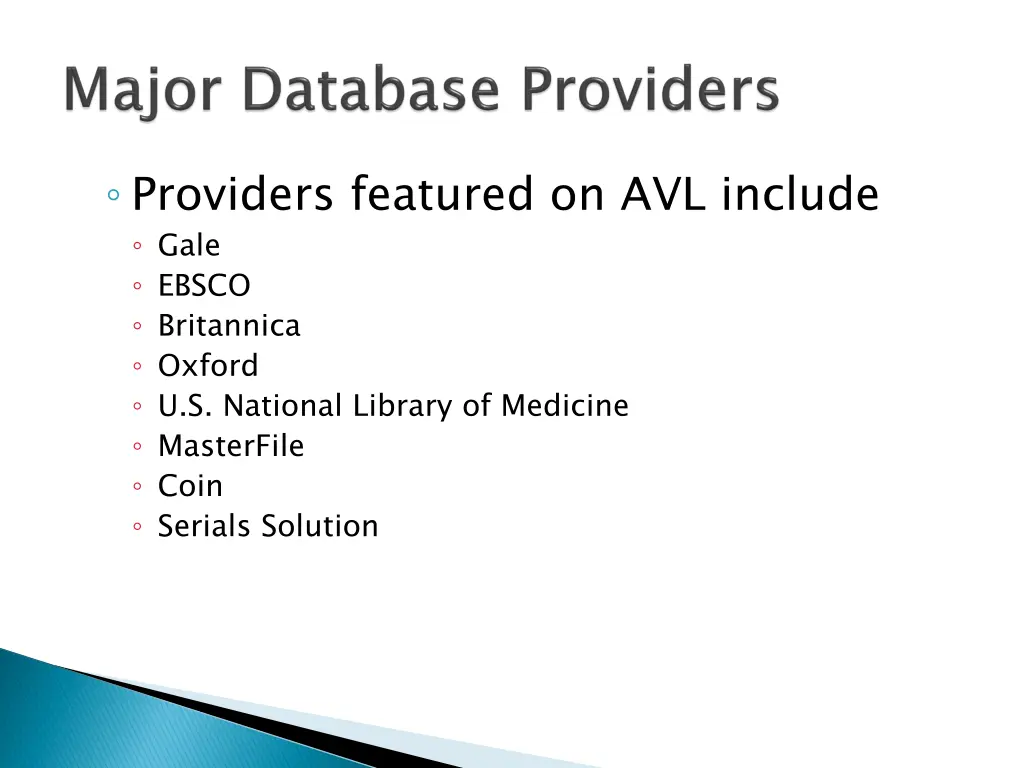 Major Database Providers

◦ Providers featured on AVL include
◦ Gale
◦ EBSCO
◦ Britannica
◦ Oxford
◦ U.S. National Library of Medicine
◦ MasterFile
◦ Coin
◦ Serials Solution